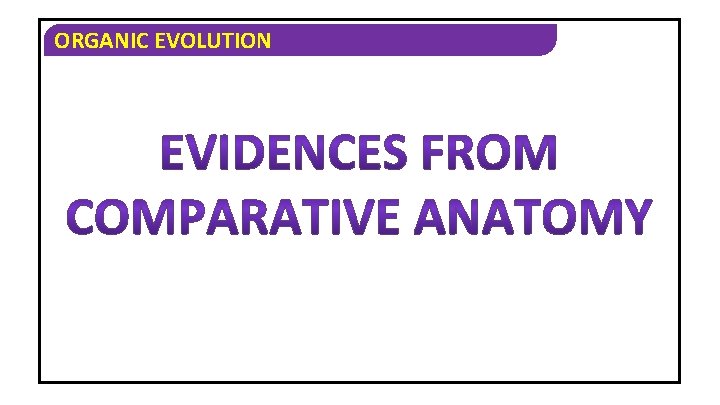 ORGANIC EVOLUTION

EVIDENCES FROM COMPARATIVE ANATOMY